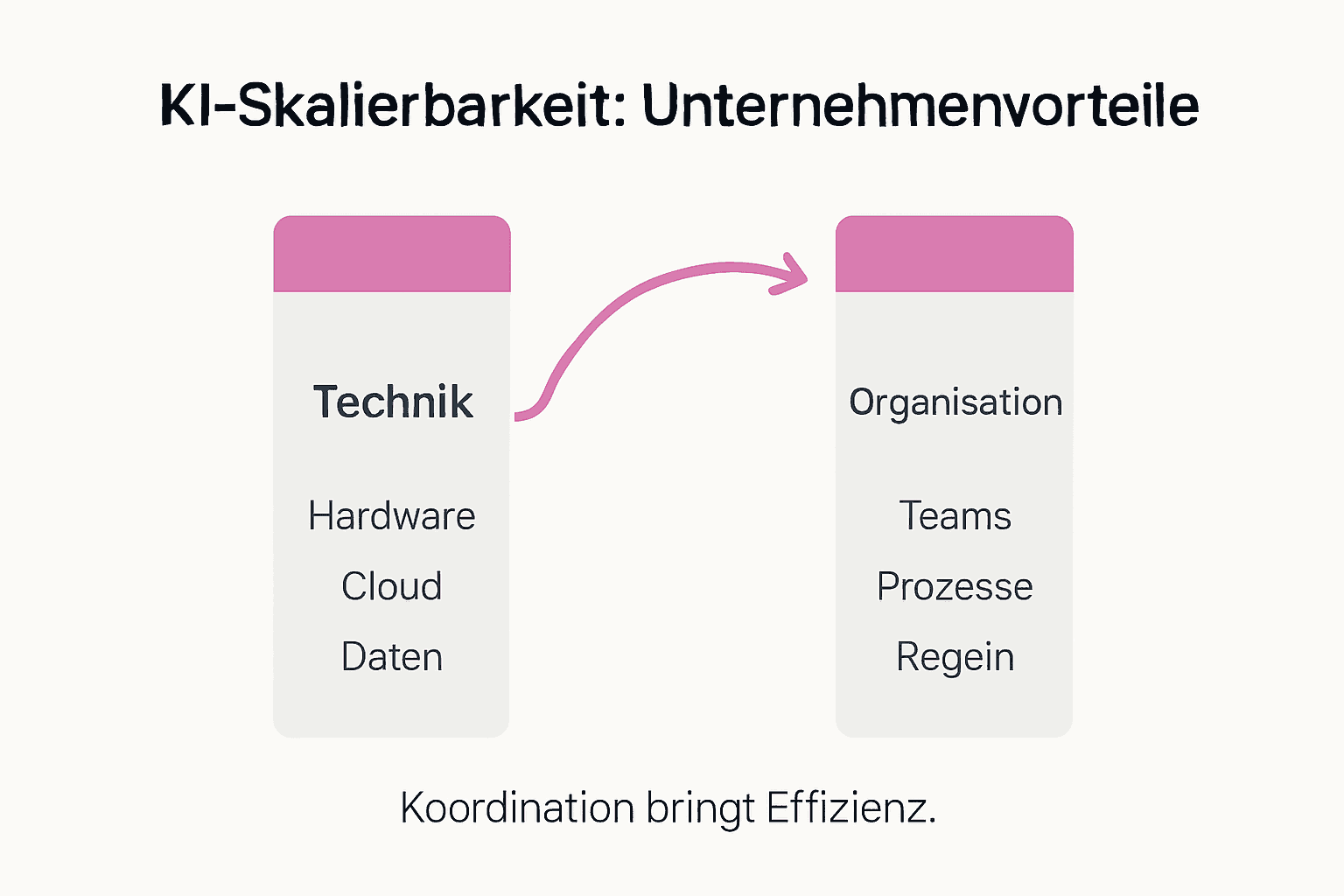 KI-Skalierbarkeit: Unternehmenvorteile

Technik

Hardware

Cloud

Daten

Organisation

Teams

Prozesse

Regein

Koordination bringt Effizienz.